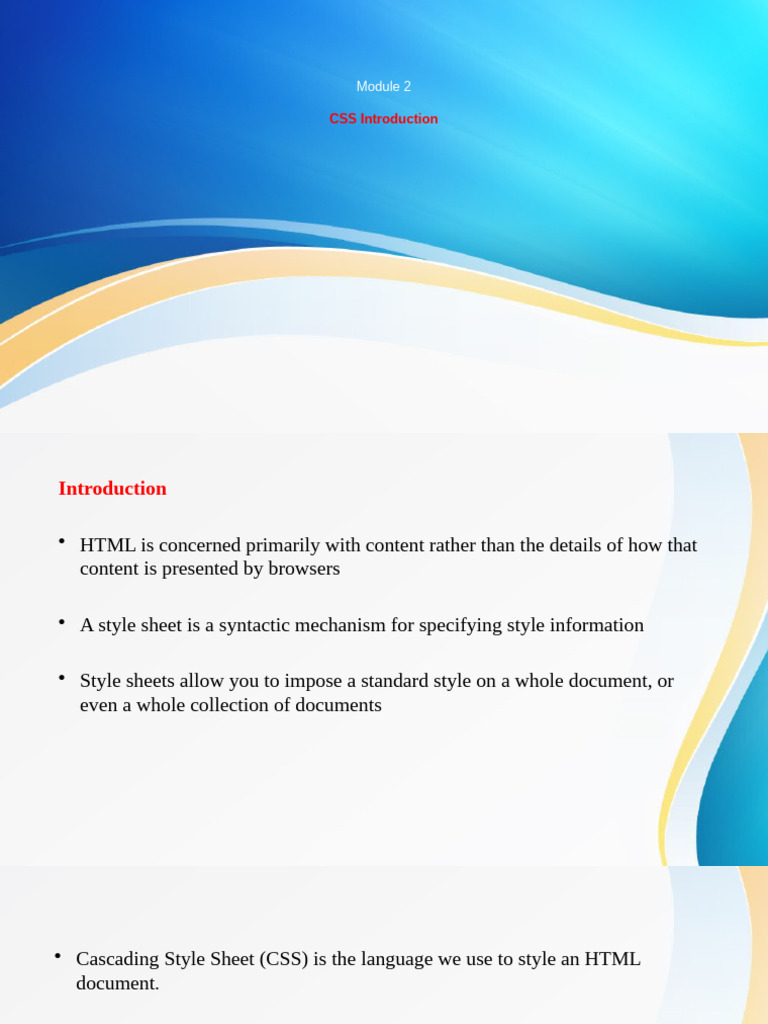 Module 2

CSS Introduction

Introduction

• HTML is concerned primarily with content rather than the details of how that content is presented by browsers

• A style sheet is a syntactic mechanism for specifying style information

• Style sheets allow you to impose a standard style on a whole document, or even a whole collection of documents

• Cascading Style Sheet (CSS) is the language we use to style an HTML document.